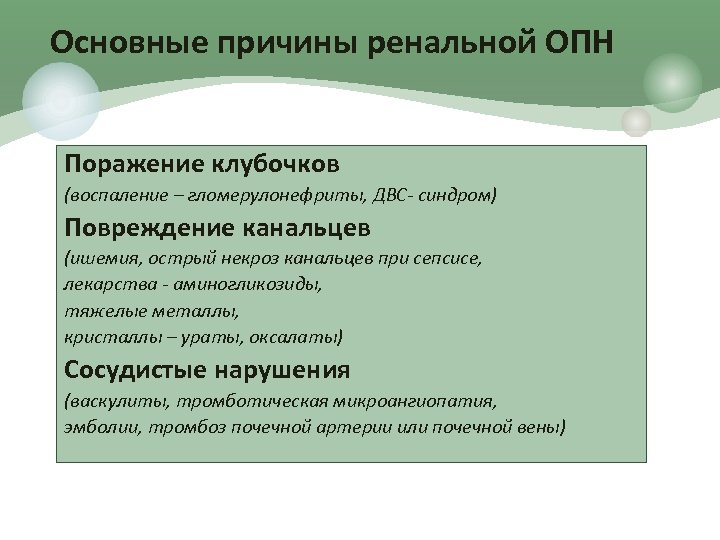 Основные причины ренальной ОПН

Поражение клубочков
(воспаление – гломерулонефриты, ДВС- синдром)

Повреждение канальцев
(ишемия, острый некроз канальцев при сепсисе,
лекарства - аминогликозиды,
тяжелые металлы,
кристаллы – ураты, оксалаты)

Сосудистые нарушения
(васкулиты, тромботическая микроангиопатия,
эмболии, тромбоз почечной артерии или почечной вены)